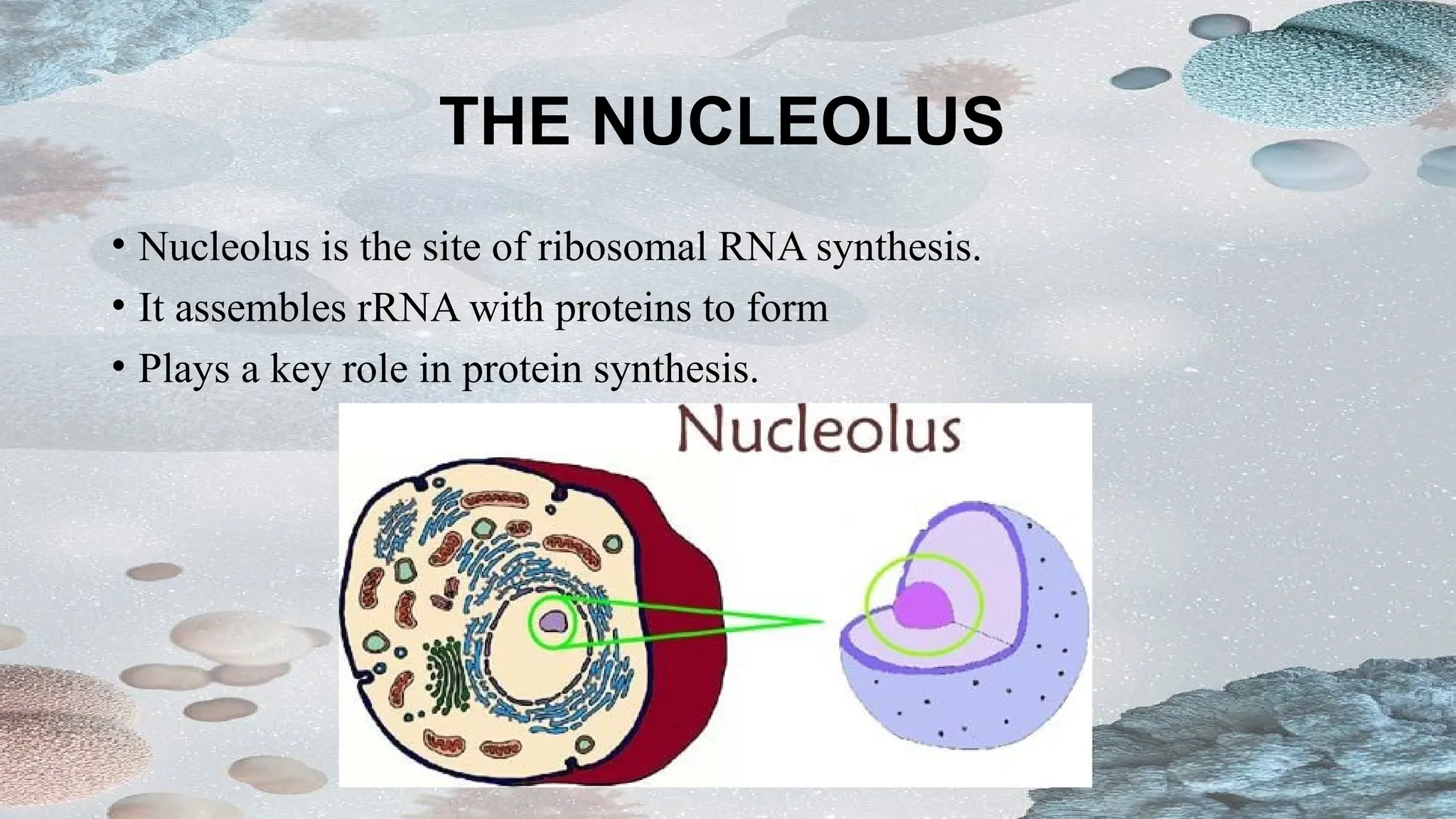 THE NUCLEOLUS

• Nucleolus is the site of ribosomal RNA synthesis.
• It assembles rRNA with proteins to form
• Plays a key role in protein synthesis.

Nucleolus